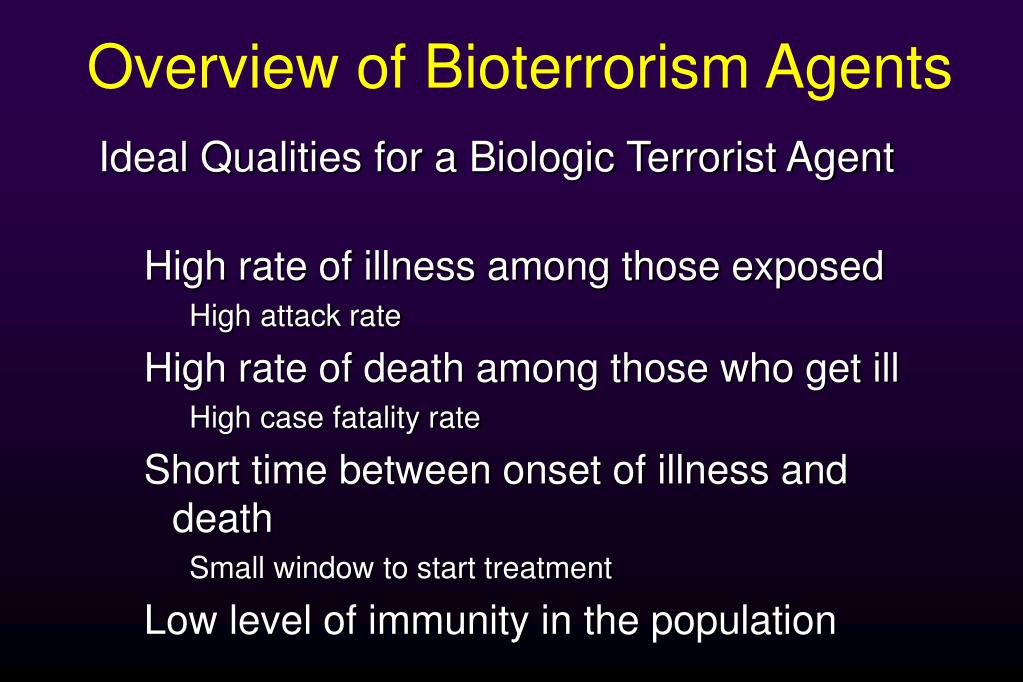 Overview of Bioterrorism Agents

Ideal Qualities for a Biologic Terrorist Agent

High rate of illness among those exposed

High attack rate

High rate of death among those who get ill

High case fatality rate

Short time between onset of illness and death

Small window to start treatment

Low level of immunity in the population